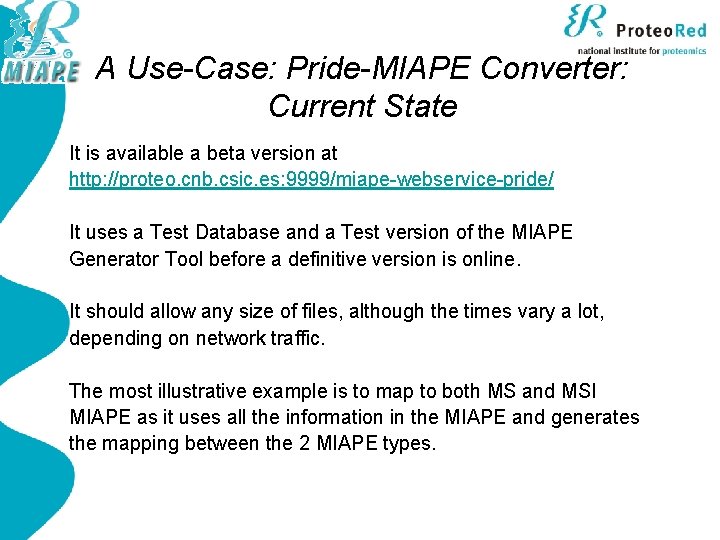 MIAPE

ProteoRed
national institute for proteomics

A Use-Case: Pride-MIAPE Converter: Current State

It is available a beta version at http://proteo.cnb.csic.es:9999/miape-webservice-pride/

It uses a Test Database and a Test version of the MIAPE Generator Tool before a definitive version is online.

It should allow any size of files, although the times vary a lot, depending on network traffic.

The most illustrative example is to map to both MS and MSI MIAPE as it uses all the information in the MIAPE and generates the mapping between the 2 MIAPE types.